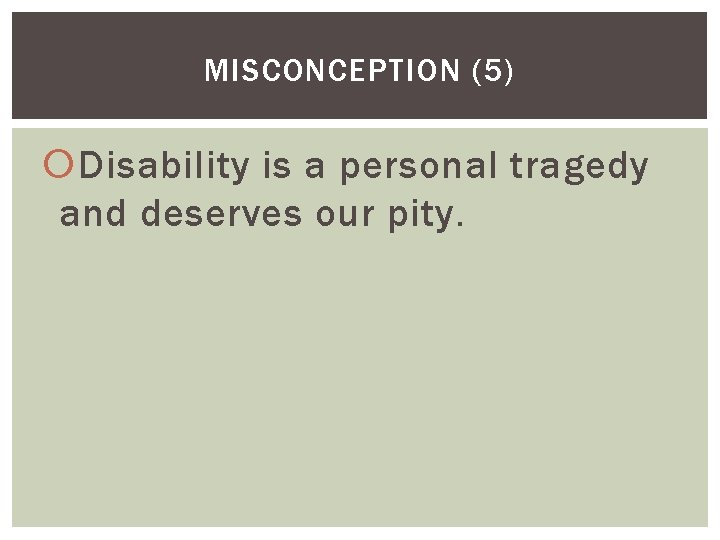 MISCONCEPTION (5)

Disability is a personal tragedy and deserves our pity.